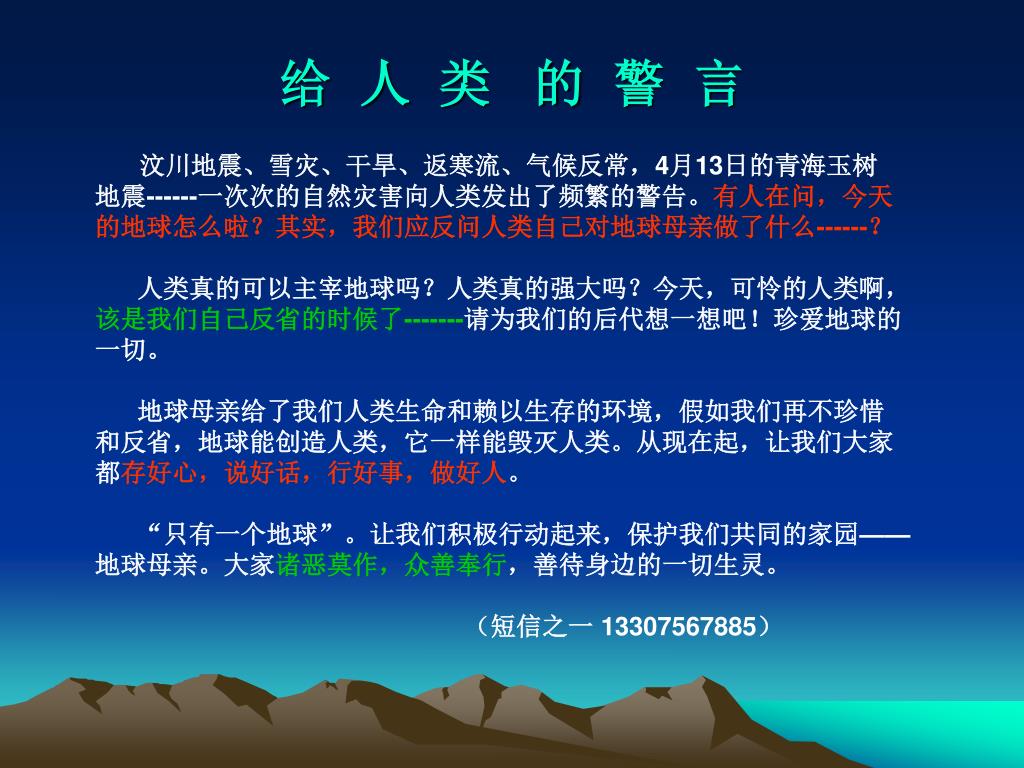 给 人 类 的 警 言

汶川地震、雪灾、干旱、返寒流、气候反常，4月13日的青海玉树地震------一次次的自然灾害向人类发出了频繁的警告。有人在问，今天的地球怎么啦？其实，我们应反问人类自己对地球母亲做了什么------？

人类真的可以主宰地球吗？人类真的强大吗？今天，可怜的人类啊，该是我们自己反省的时候了-------请为我们的后代想一想吧！珍爱地球的一切。

地球母亲给了我们人类生命和赖以生存的环境，假如我们再不珍惜和反省，地球能创造人类，它一样能毁灭人类。从现在起，让我们大家都存好心，说好话，行好事，做好人。

“只有一个地球”。让我们积极行动起来，保护我们共同的家园——地球母亲。大家诸恶莫作，众善奉行，善待身边的一切生灵。

（短信之一 13307567885）